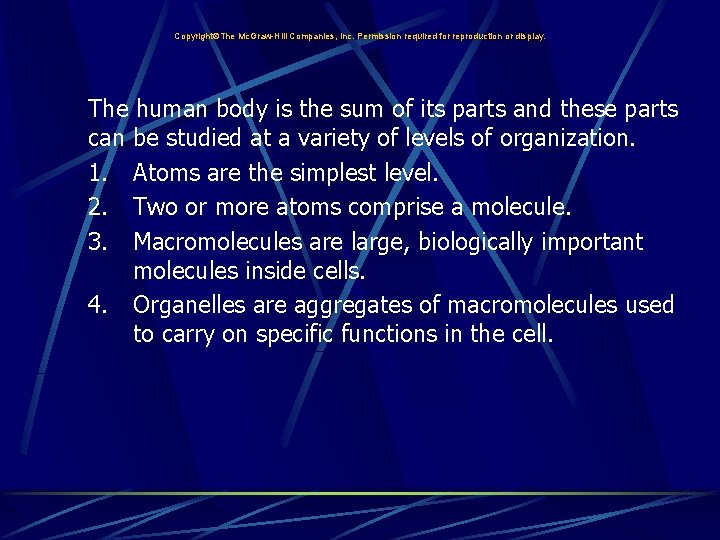 Copyright © The McGraw-Hill Companies, Inc. Permission required for reproduction or display.

The human body is the sum of its parts and these parts can be studied at a variety of levels of organization.

1. Atoms are the simplest level.
2. Two or more atoms comprise a molecule.
3. Macromolecules are large, biologically important molecules inside cells.
4. Organelles are aggregates of macromolecules used to carry on specific functions in the cell.